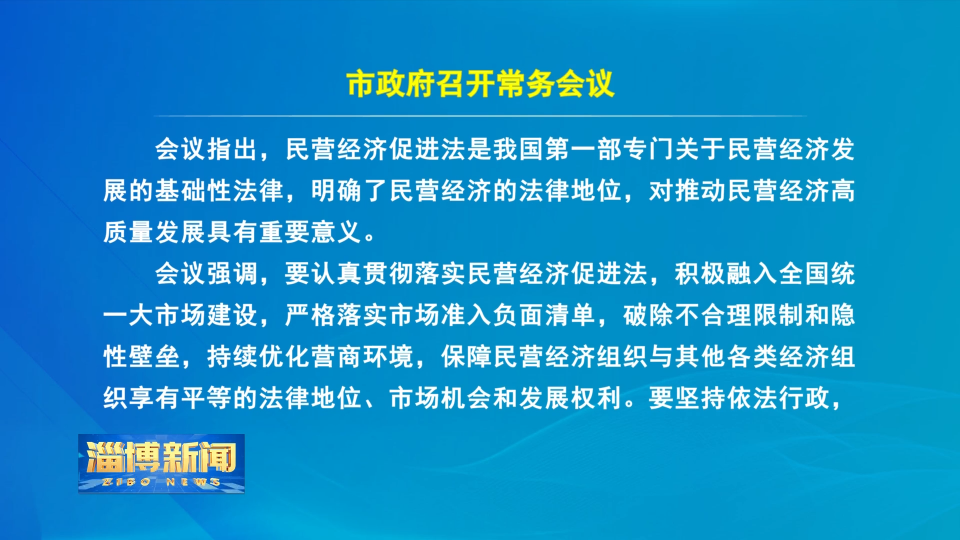 市政府召开常务会议

会议指出，民营经济促进法是我国第一部专门关于民营经济发展的基础性法律，明确了民营经济的法律地位，对推动民营经济高质量发展具有重要意义。

会议强调，要认真贯彻落实民营经济促进法，积极融入全国统一大市场建设，严格落实市场准入负面清单，破除不合理限制和隐性壁垒，持续优化营商环境，保障民营经济组织与其他各类经济组织享有平等的法律地位、市场机会和发展权利。要坚持依法行政，

淄博新闻
ZIBO NEWS